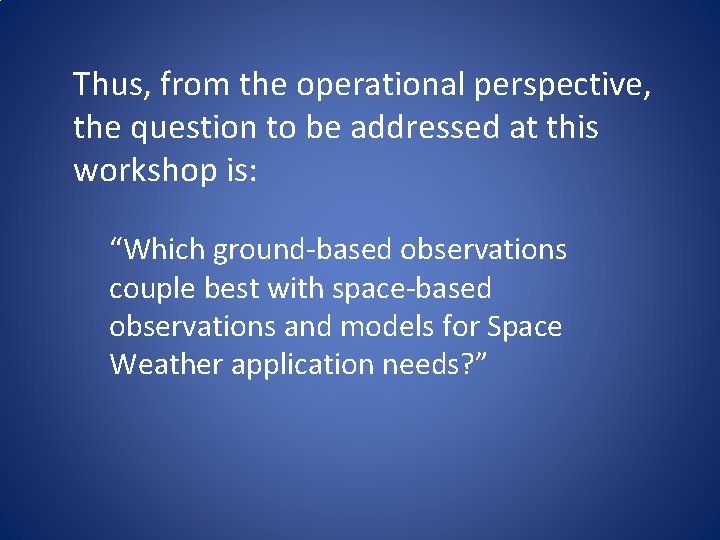 Thus, from the operational perspective, the question to be addressed at this workshop is:

“Which ground-based observations couple best with space-based observations and models for Space Weather application needs?”